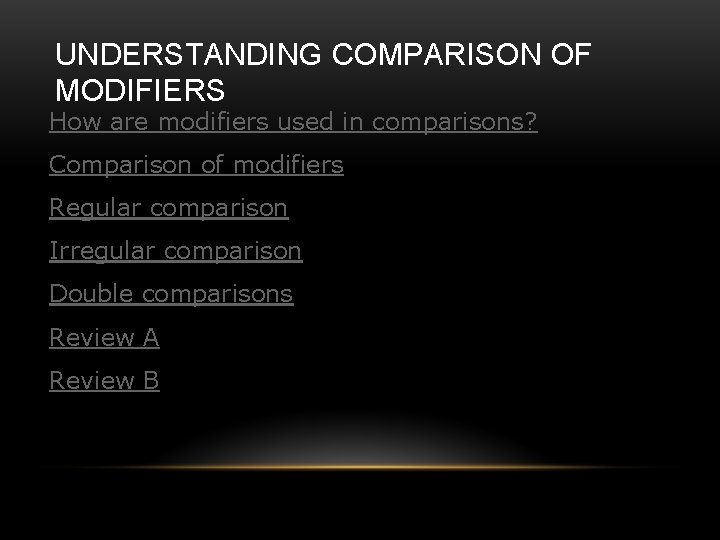 UNDERSTANDING COMPARISON OF MODIFIERS

How are modifiers used in comparisons?

Comparison of modifiers

Regular comparison

Irregular comparison

Double comparisons

Review A

Review B